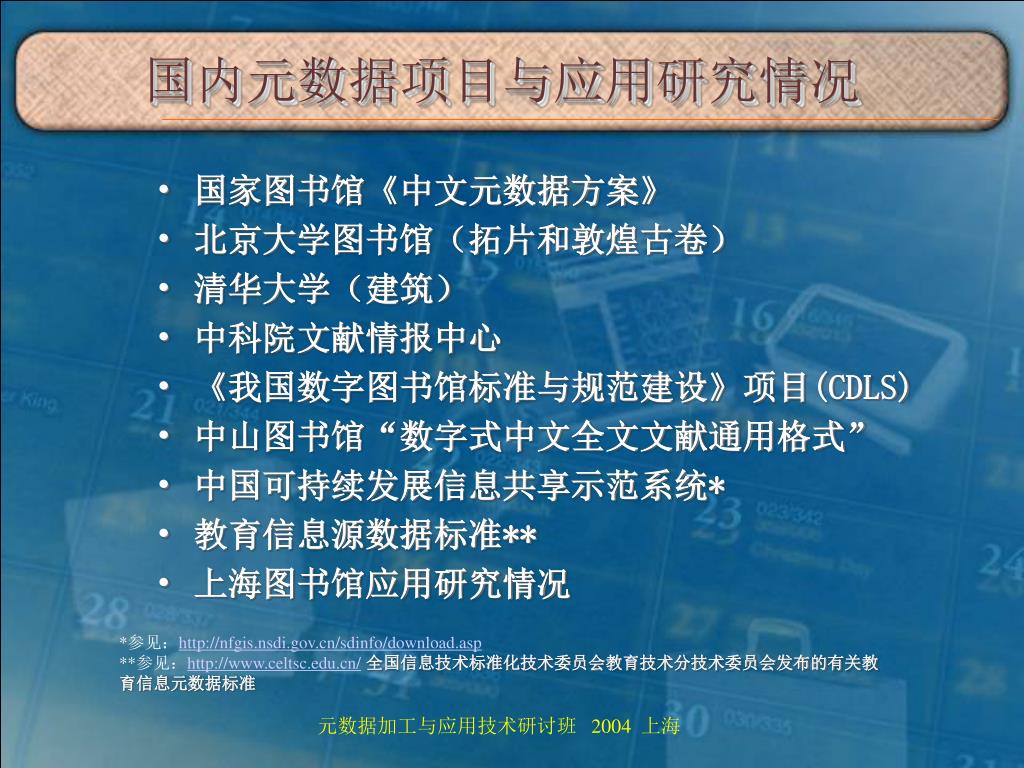 国内元数据项目与应用研究情况

• 国家图书馆《中文元数据方案》
• 北京大学图书馆（拓片和敦煌古卷）
• 清华大学（建筑）
• 中科院文献情报中心
• 《我国数字图书馆标准与规范建设》项目(CDLS)
• 中山图书馆“数字式中文全文文献通用格式”
• 中国可持续发展信息共享示范系统*
• 教育信息源数据标准**
• 上海图书馆应用研究情况

*参见：http://nfgis.nsdi.gov.cn/sdinfo/download.asp
**参见：http://www.celtsc.edu.cn/ 全国信息技术标准化技术委员会教育技术分技术委员会发布的有关教育信息元数据标准

元数据加工与应用技术研讨班 2004 上海